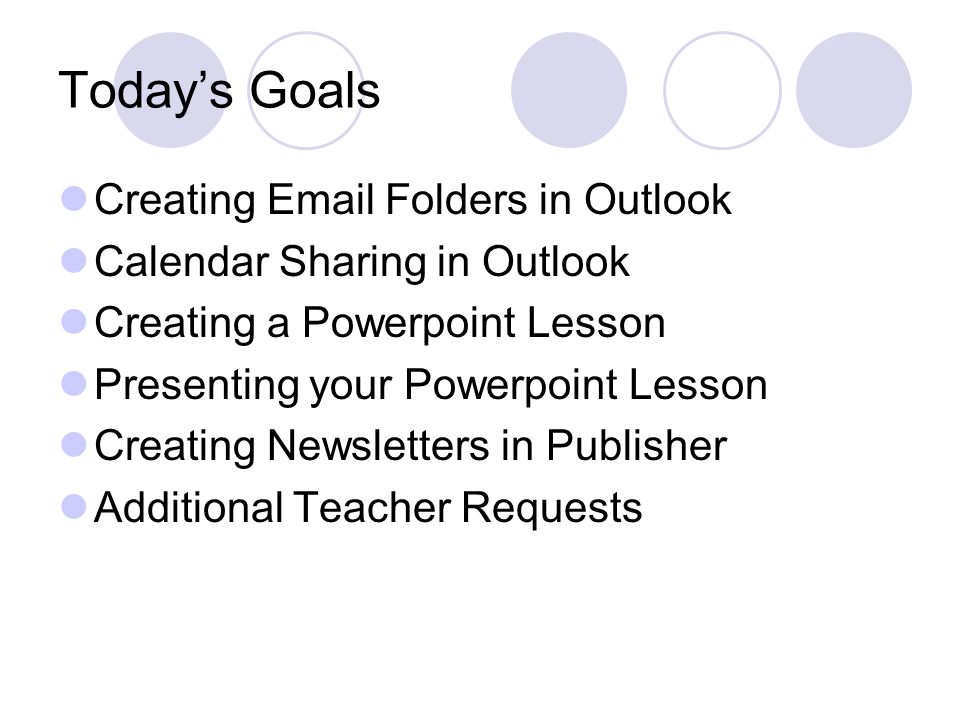 Today’s Goals

- Creating Email Folders in Outlook
- Calendar Sharing in Outlook
- Creating a Powerpoint Lesson
- Presenting your Powerpoint Lesson
- Creating Newsletters in Publisher
- Additional Teacher Requests